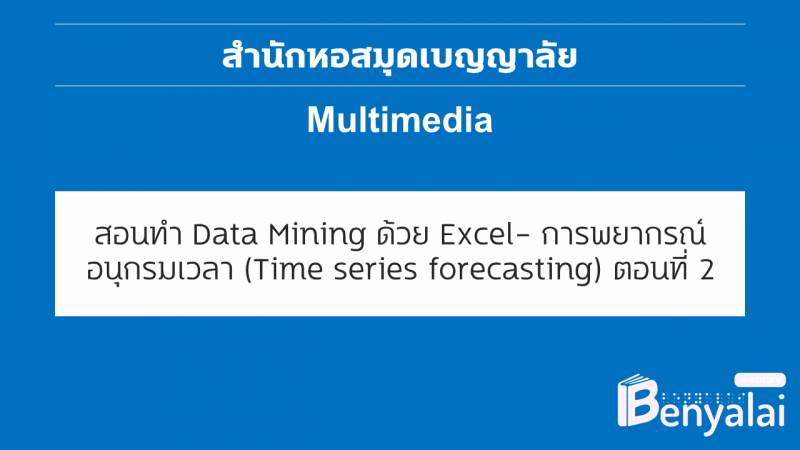 สำนักหอสมุดเบญญาลัย

Multimedia

สอนทำ Data Mining ด้วย Excel- การพยากรณ์อนุกรมเวลา (Time series forecasting) ตอนที่ 2

Benyalai